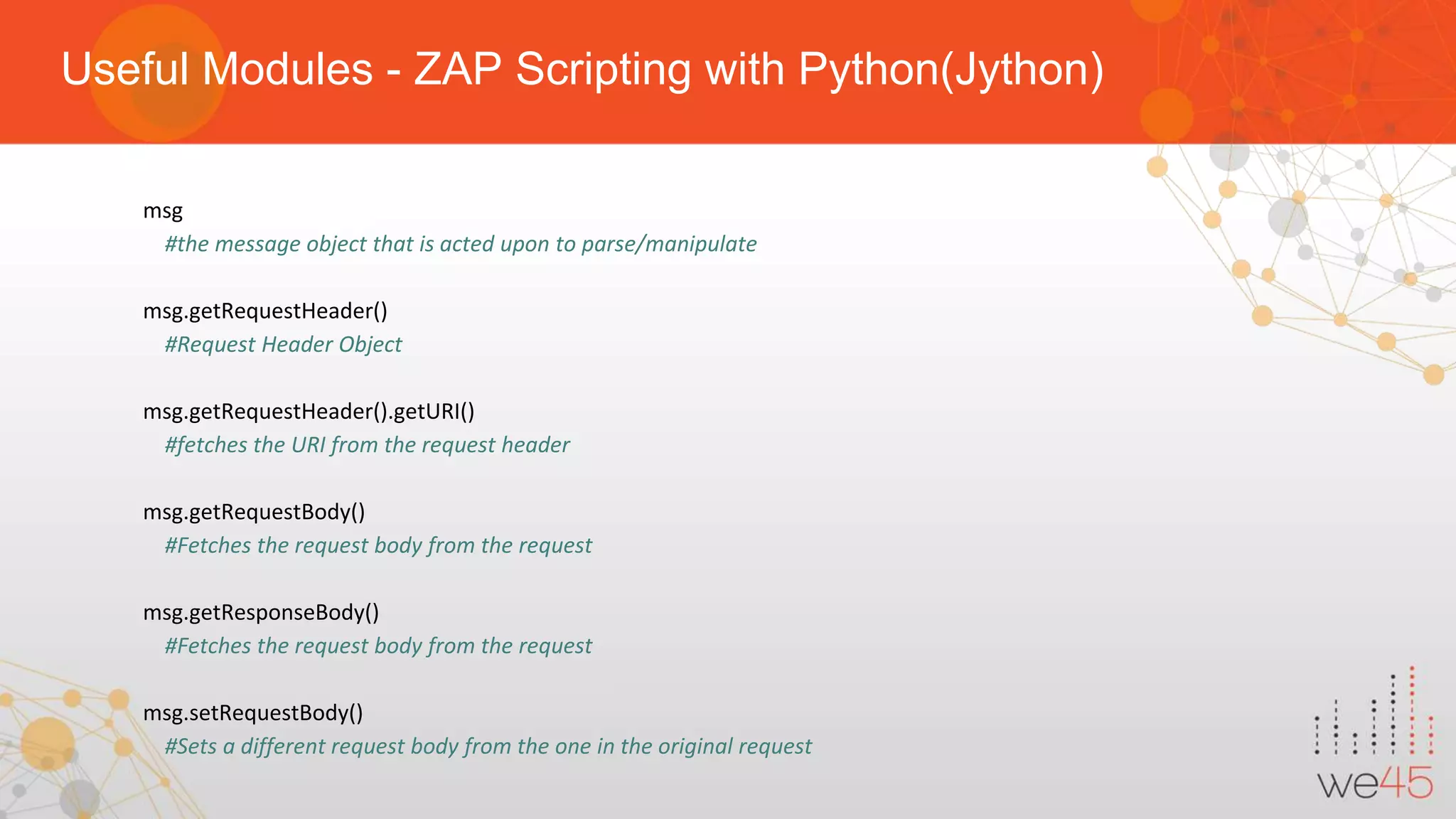 Useful Modules - ZAP Scripting with Python(Jython)

msg
#the message object that is acted upon to parse/manipulate

msg.getRequestHeader()
#Request Header Object

msg.getRequestHeader().getURI()
#fetches the URI from the request header

msg.getRequestBody()
#Fetches the request body from the request

msg.getResponseBody()
#Fetches the request body from the request

msg.setRequestBody()
#Sets a different request body from the one in the original request

we45